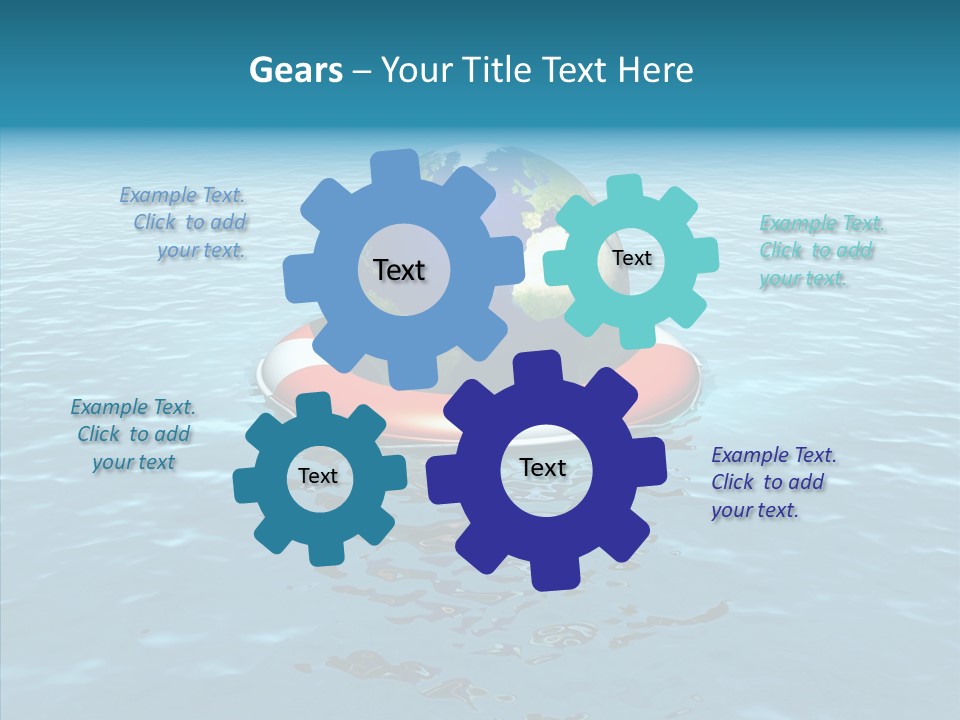 Gears – Your Title Text Here

Example Text. Click to add your text.

Text

Text

Example Text. Click to add your text.

Example Text. Click to add your text

Text

Text

Example Text. Click to add your text.